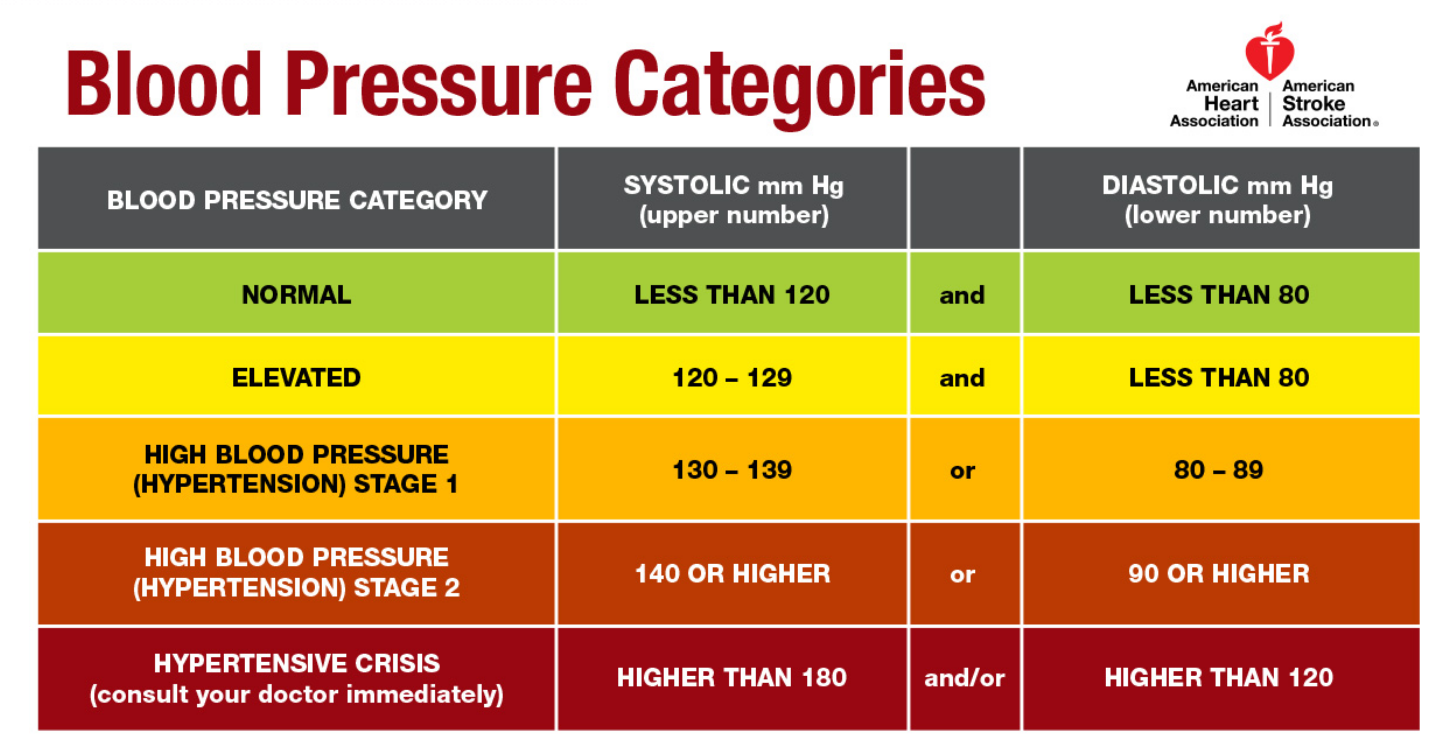 Blood Pressure Categories

American Heart Association | American Stroke Association®

| BLOOD PRESSURE CATEGORY | SYSTOLIC mm Hg (upper number) | | DIASTOLIC mm Hg (lower number) |
|---|---|---|---|
| NORMAL | LESS THAN 120 | and | LESS THAN 80 |
| ELEVATED | 120 – 129 | and | LESS THAN 80 |
| HIGH BLOOD PRESSURE (HYPERTENSION) STAGE 1 | 130 – 139 | or | 80 – 89 |
| HIGH BLOOD PRESSURE (HYPERTENSION) STAGE 2 | 140 OR HIGHER | or | 90 OR HIGHER |
| HYPERTENSIVE CRISIS (consult your doctor immediately) | HIGHER THAN 180 | and/or | HIGHER THAN 120 |